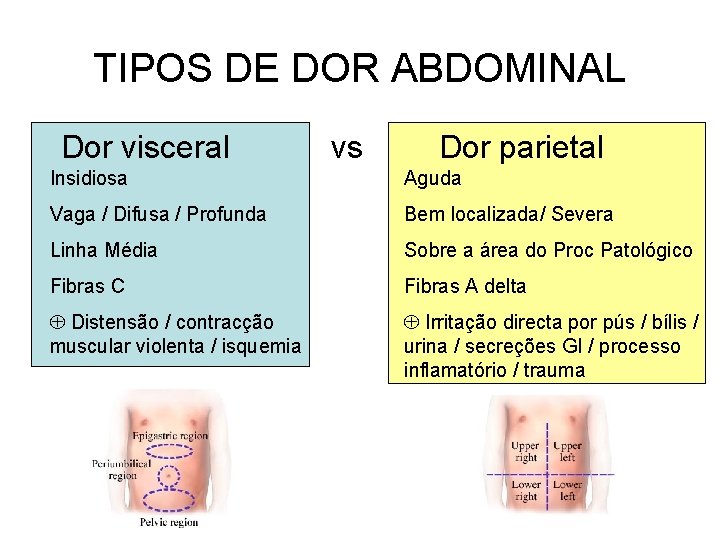 TIPOS DE DOR ABDOMINAL

Dor visceral

Insidiosa

Vaga / Difusa / Profunda

Linha Média

Fibras C

⊕ Distensão / contracção muscular violenta / isquemia

vs

Dor parietal

Aguda

Bem localizada/ Severa

Sobre a área do Proc Patológico

Fibras A delta

⊕ Irritação directa por pús / bílis / urina / secreções GI / processo inflamatório / trauma

Epigastric region

Periumbilical region

Pelvic region

Upper right

Upper left

Lower right

Lower left